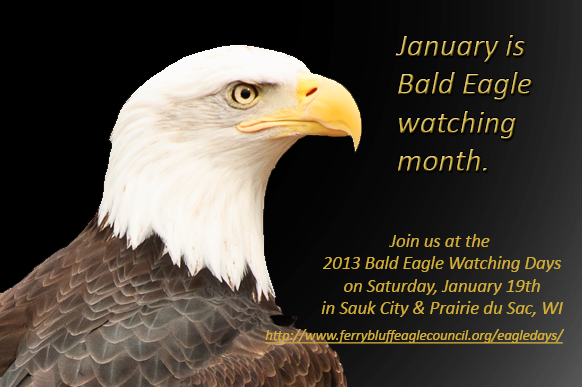 January is Bald Eagle watching month.

Join us at the 2013 Bald Eagle Watching Days on Saturday, January 19th in Sauk City & Prairie du Sac, WI

http://www.ferrybluffeaglecouncil.org/eagledays/